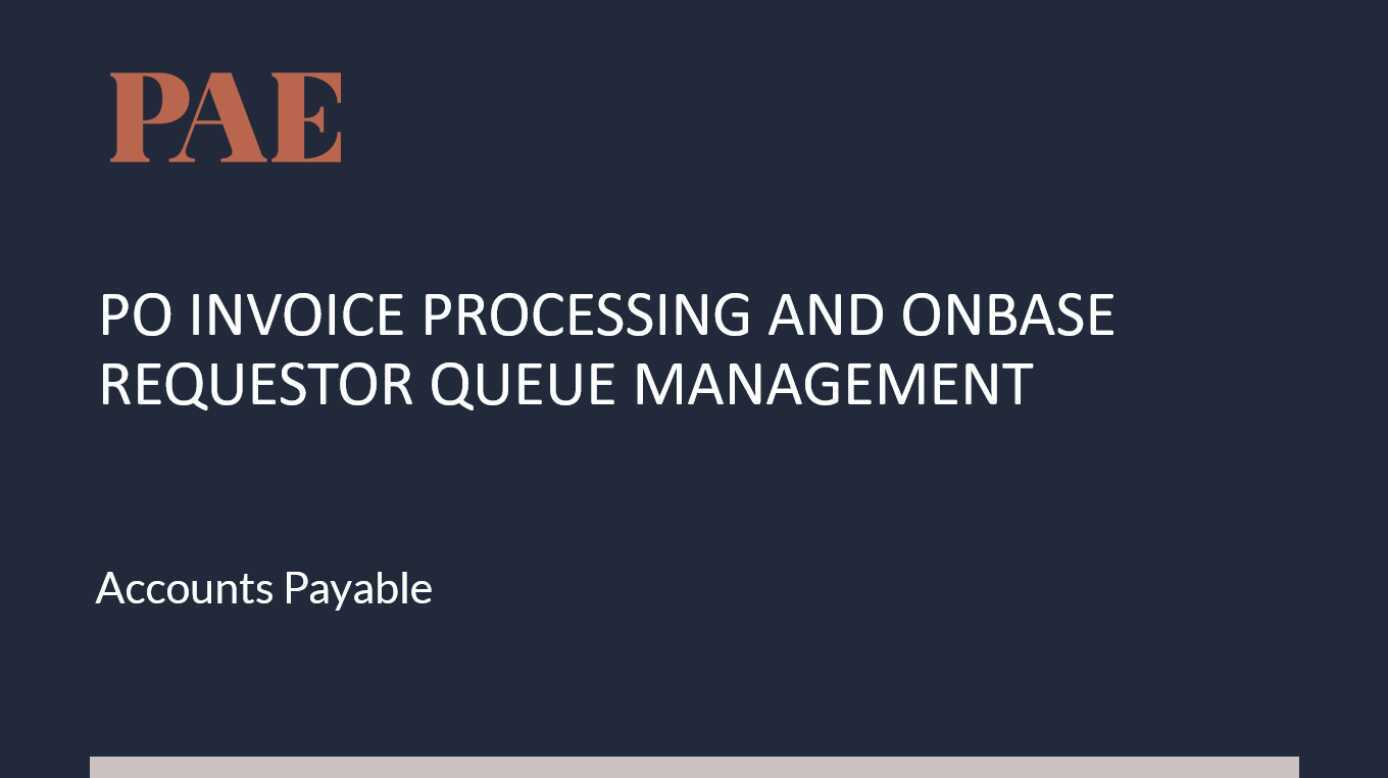 PAE

PO INVOICE PROCESSING AND ONBASE REQUESTOR QUEUE MANAGEMENT

Accounts Payable